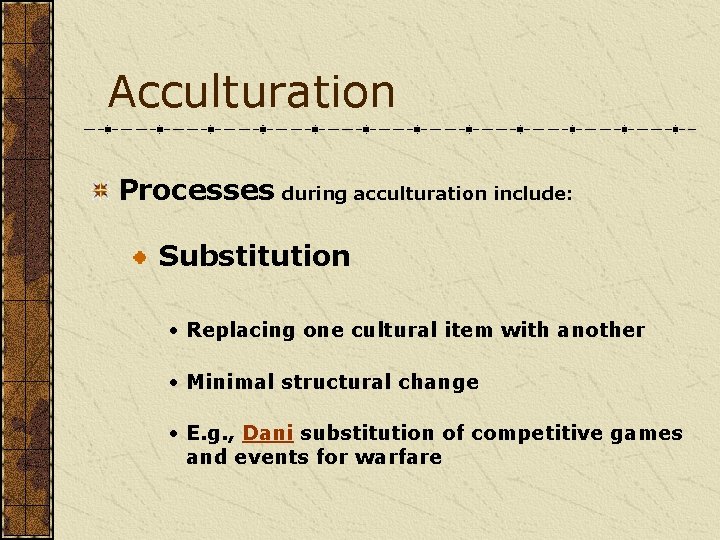 Acculturation

Processes during acculturation include:

Substitution

• Replacing one cultural item with another

• Minimal structural change

• E.g., Dani substitution of competitive games and events for warfare